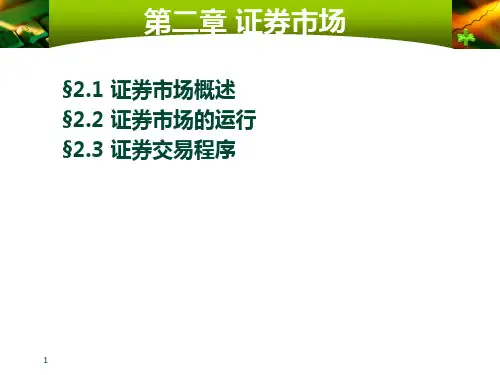 第二章 证券市场

§2.1 证券市场概述
§2.2 证券市场的运行
§2.3 证券交易程序

1